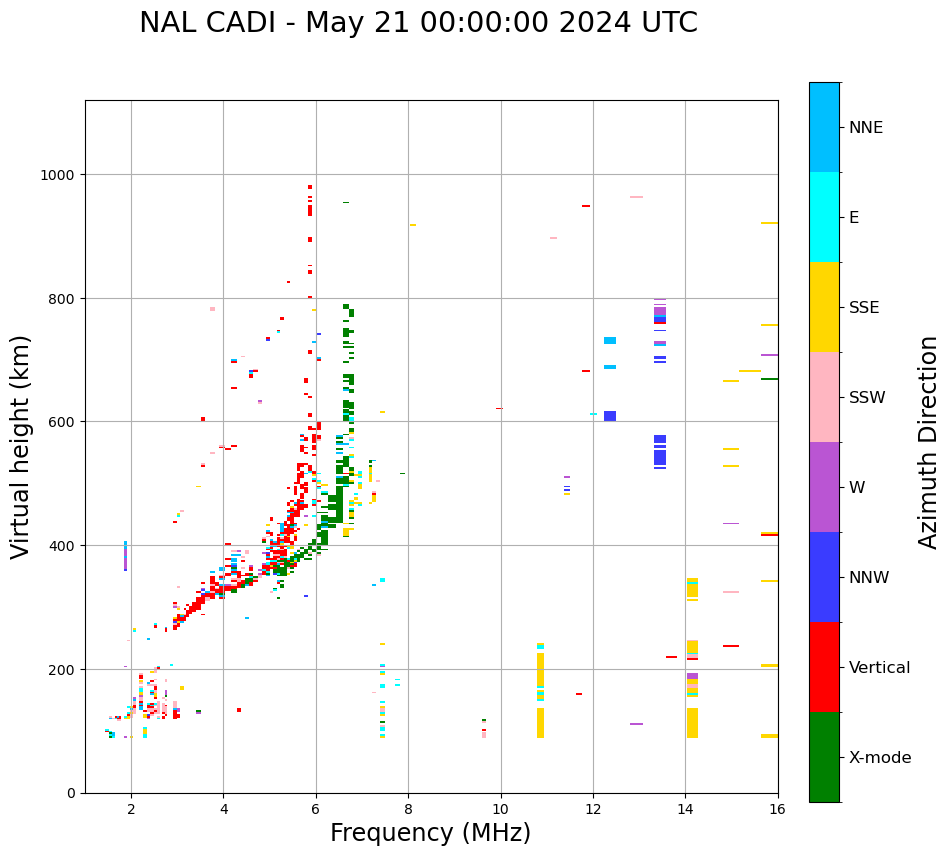 NAL CADI - May 21 00:00:00 2024 UTC

Virtual height (km)

1000
800
600
400
200
0

2
4
6
8
10
12
14
16

Frequency (MHz)

NNE
E
SSE
SSW
W
NNW
Vertical
X-mode

Azimuth Direction